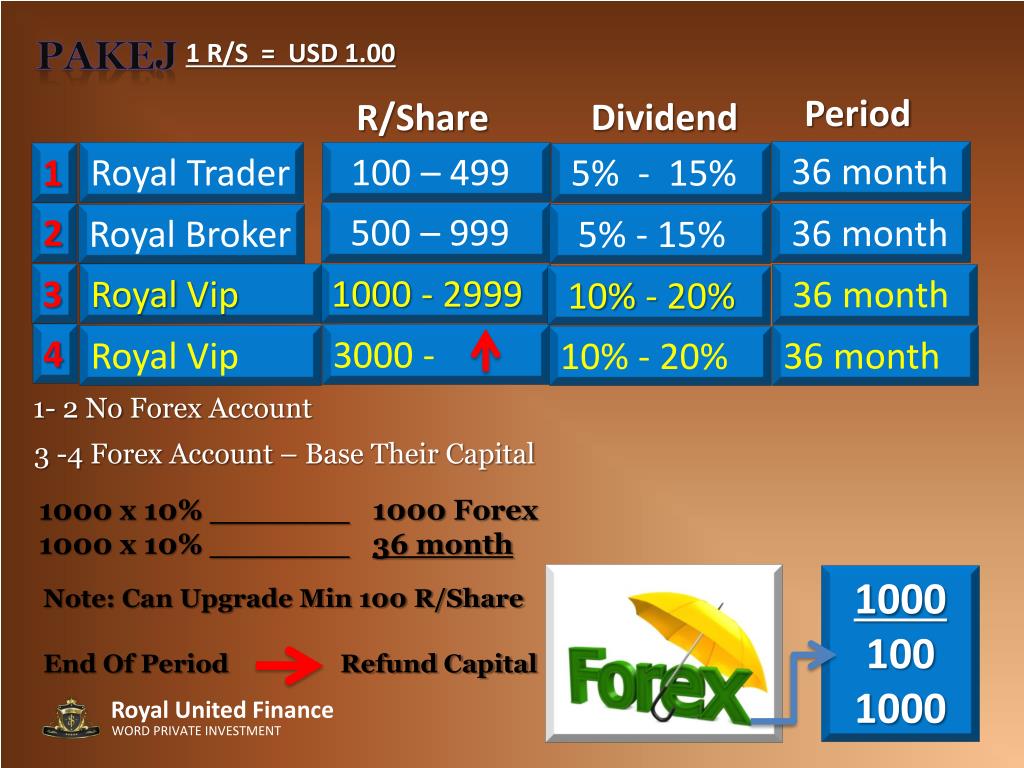 PAKEJ 1 R/S = USD 1.00

| | | R/Share | Dividend | Period |
|---|---|---|---|---|
| 1 | Royal Trader | 100 – 499 | 5% - 15% | 36 month |
| 2 | Royal Broker | 500 – 999 | 5% - 15% | 36 month |
| 3 | Royal Vip | 1000 - 2999 | 10% - 20% | 36 month |
| 4 | Royal Vip | 3000 - | 10% - 20% | 36 month |

1- 2 No Forex Account

3 -4 Forex Account – Base Their Capital

1000 x 10% ________ 1000 Forex
1000 x 10% ________ 36 month

Note: Can Upgrade Min 100 R/Share

End Of Period Refund Capital

Forex

1000
100
1000

Royal United Finance
WORD PRIVATE INVESTMENT